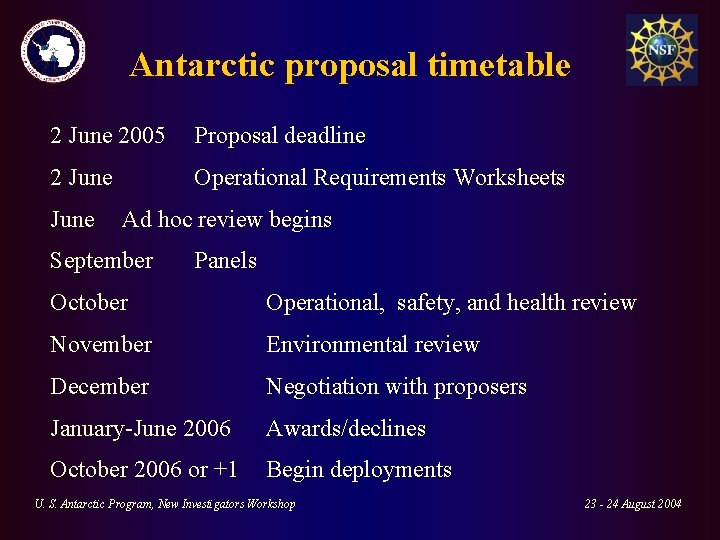 NSF

Antarctic proposal timetable

2 June 2005 Proposal deadline

2 June Operational Requirements Worksheets

June Ad hoc review begins

September Panels

October Operational, safety, and health review

November Environmental review

December Negotiation with proposers

January-June 2006 Awards/declines

October 2006 or +1 Begin deployments

U. S. Antarctic Program, New Investigators Workshop

23 - 24 August 2004